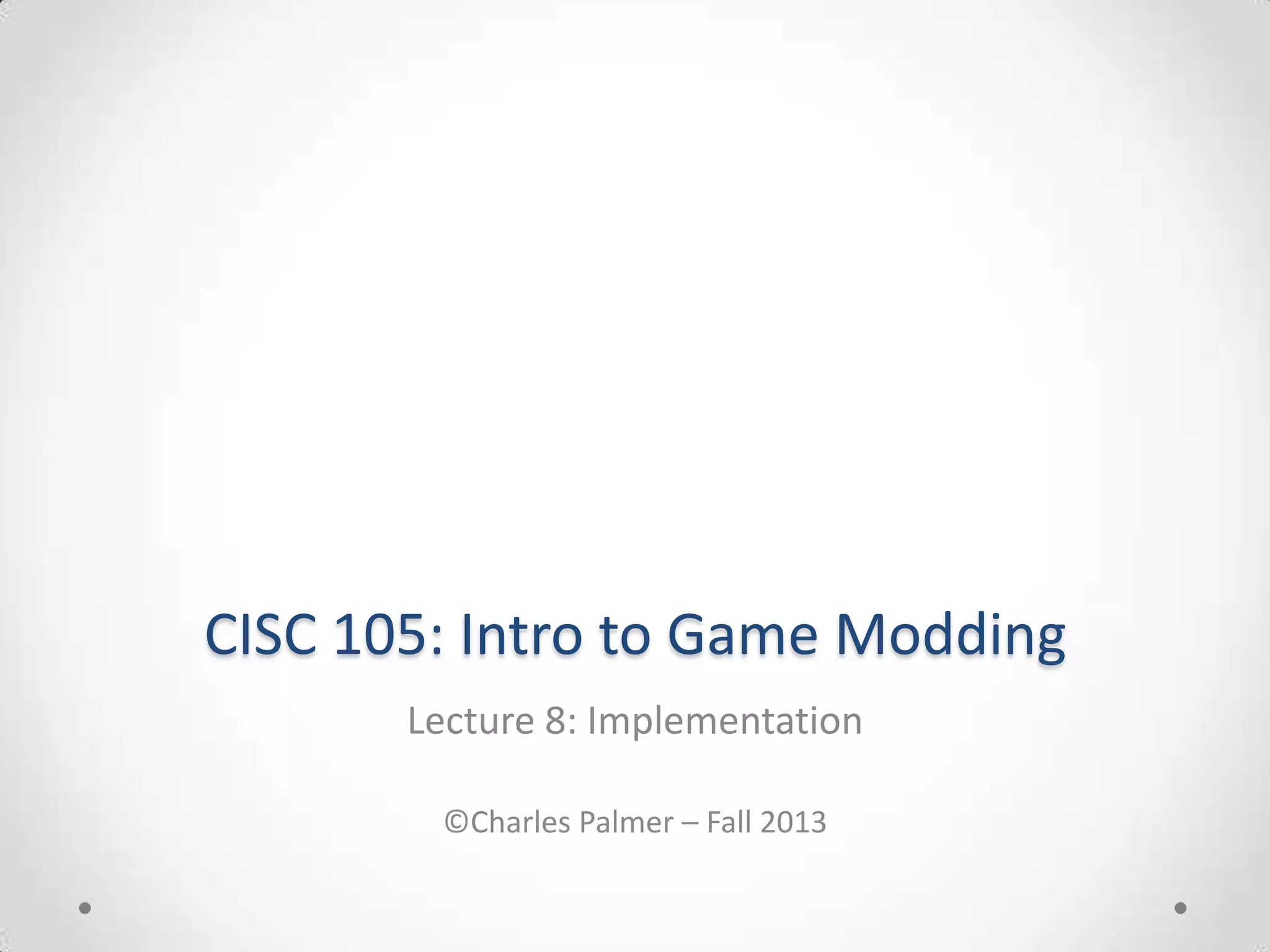 CISC 105: Intro to Game Modding

Lecture 8: Implementation

©Charles Palmer – Fall 2013